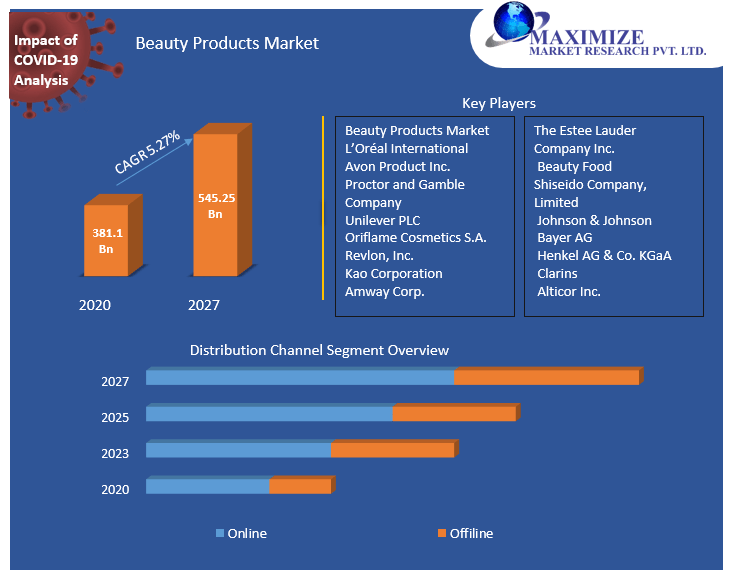 Impact of COVID-19 Analysis

Beauty Products Market

MAXIMIZE
MARKET RESEARCH PVT. LTD.

CAGR 5.27%

381.1 Bn

545.25 Bn

2020

2027

Key Players

Beauty Products Market
L'Oréal International
Avon Product Inc.
Proctor and Gamble Company
Unilever PLC
Oriflame Cosmetics S.A.
Revlon, Inc.
Kao Corporation
Amway Corp.

The Estee Lauder Company Inc.
Beauty Food
Shiseido Company, Limited
Johnson & Johnson
Bayer AG
Henkel AG & Co. KGaA
Clarins
Alticor Inc.

Distribution Channel Segment Overview

2027

2025

2023

2020

Online

Offiline